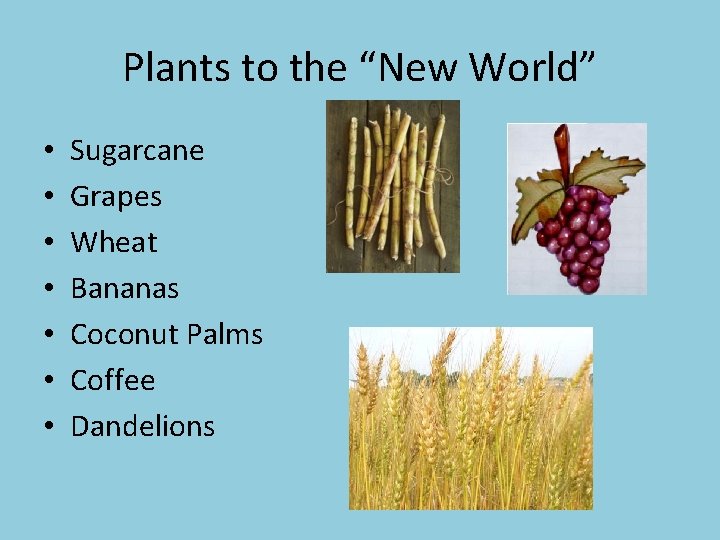 Plants to the “New World”

• Sugarcane
• Grapes
• Wheat
• Bananas
• Coconut Palms
• Coffee
• Dandelions